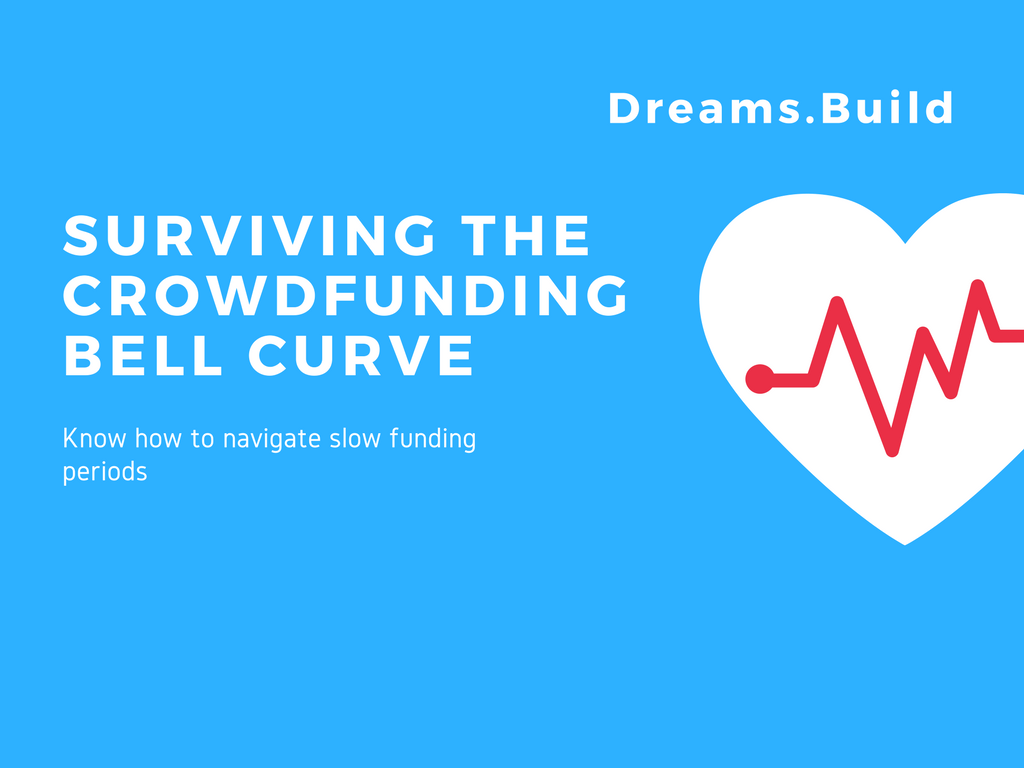 Dreams.Build

SURVIVING THE CROWDFUNDING BELL CURVE

Know how to navigate slow funding periods